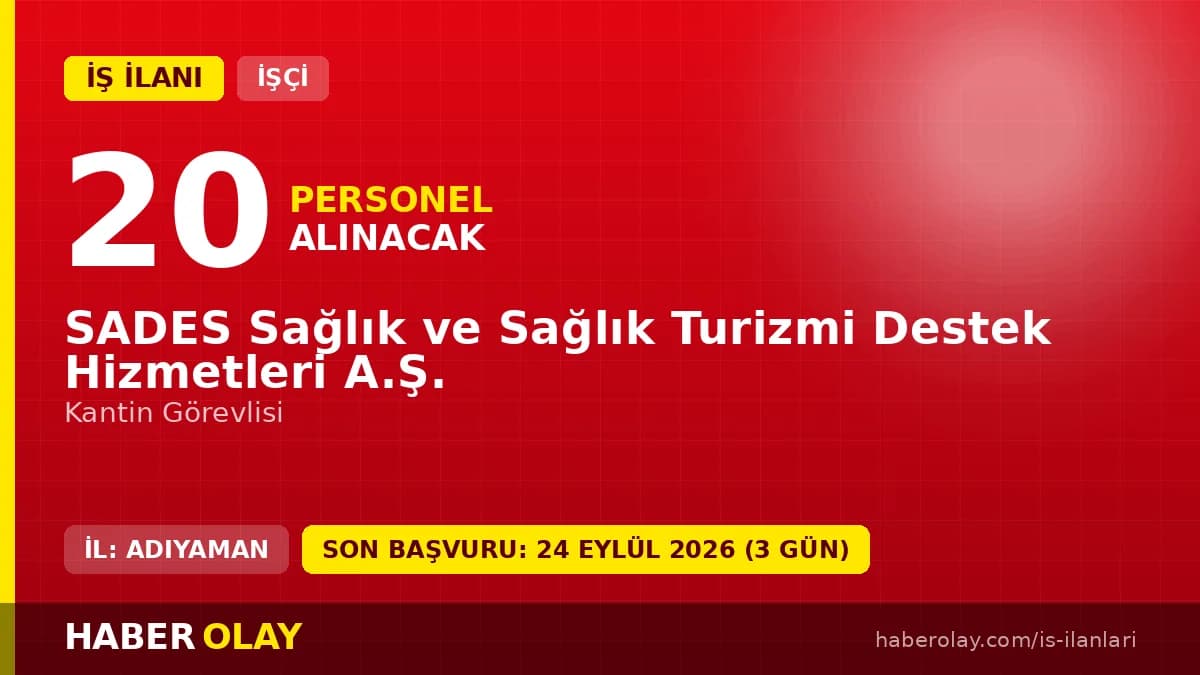 İŞ İLANI İŞÇİ

20 PERSONEL ALINACAK

SADES Sağlık ve Sağlık Turizmi Destek Hizmetleri A.Ş.
Kantin Görevlisi

İL: ADIYAMAN SON BAŞVURU: 24 EYLÜL 2026 (3 GÜN)

HABER OLAY haberolay.com/is-ilanlari